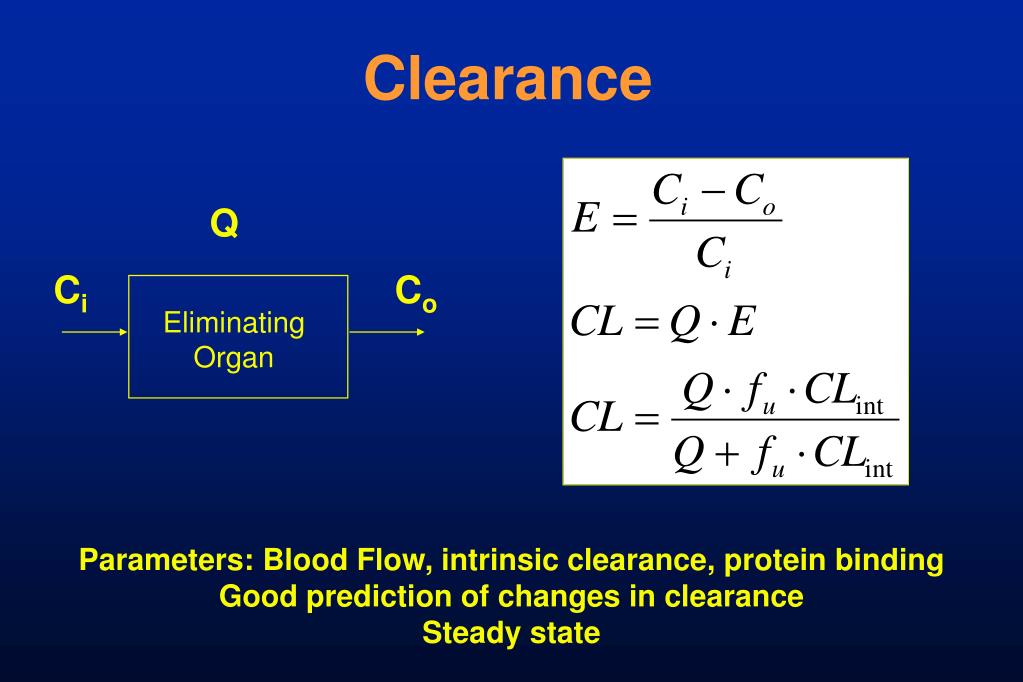 Clearance

Q

$C_i$

Eliminating Organ

$C_o$

$E = \frac{C_i - C_o}{C_i}$

$CL = Q \cdot E$

$CL = \frac{Q \cdot f_u \cdot CL_{int}}{Q + f_u \cdot CL_{int}}$

Parameters: Blood Flow, intrinsic clearance, protein binding
Good prediction of changes in clearance
Steady state